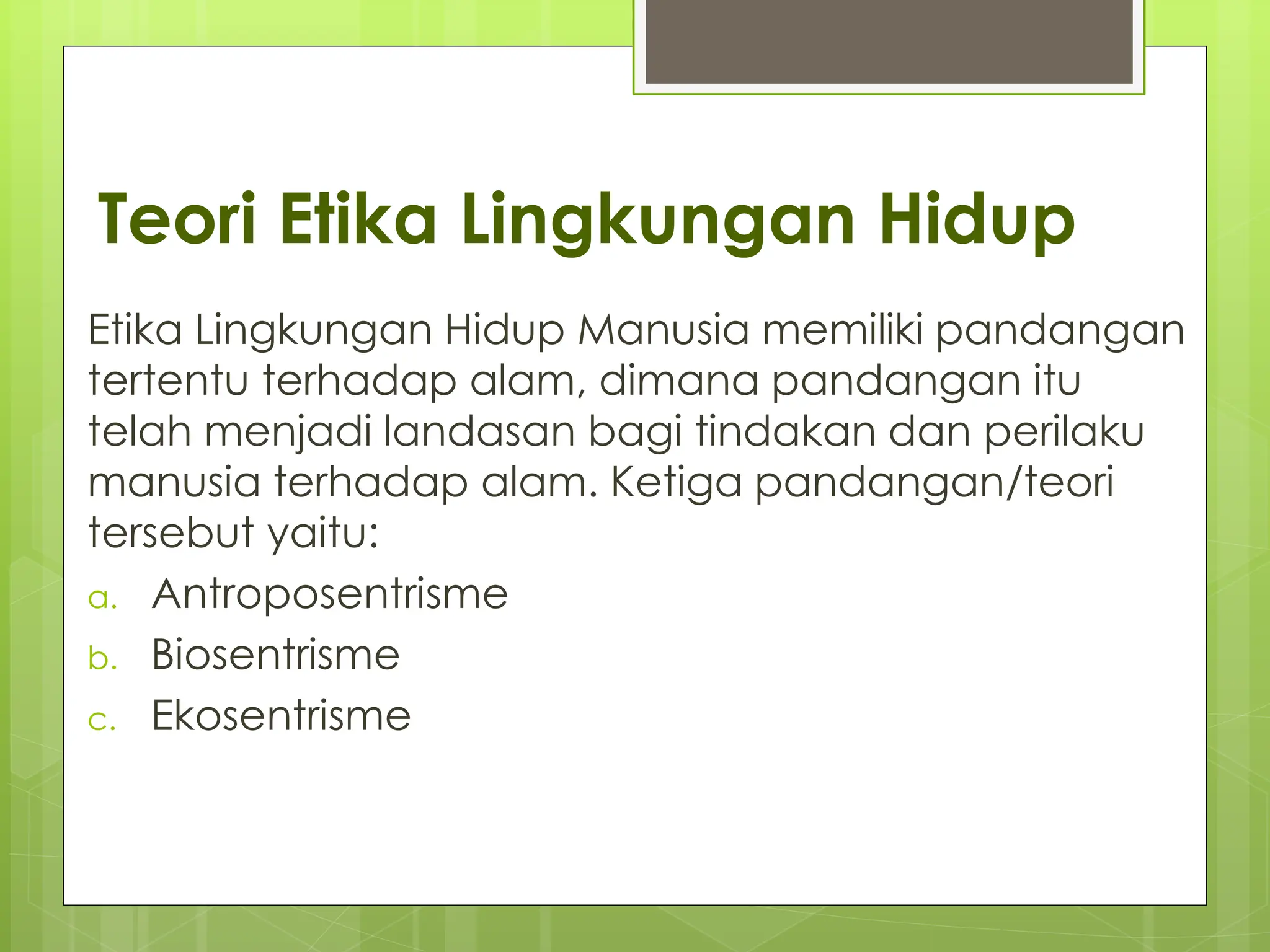 Teori Etika Lingkungan Hidup

Etika Lingkungan Hidup Manusia memiliki pandangan tertentu terhadap alam, dimana pandangan itu telah menjadi landasan bagi tindakan dan perilaku manusia terhadap alam. Ketiga pandangan/teori tersebut yaitu:

a. Antroposentrisme
b. Biosentrisme
c. Ekosentrisme